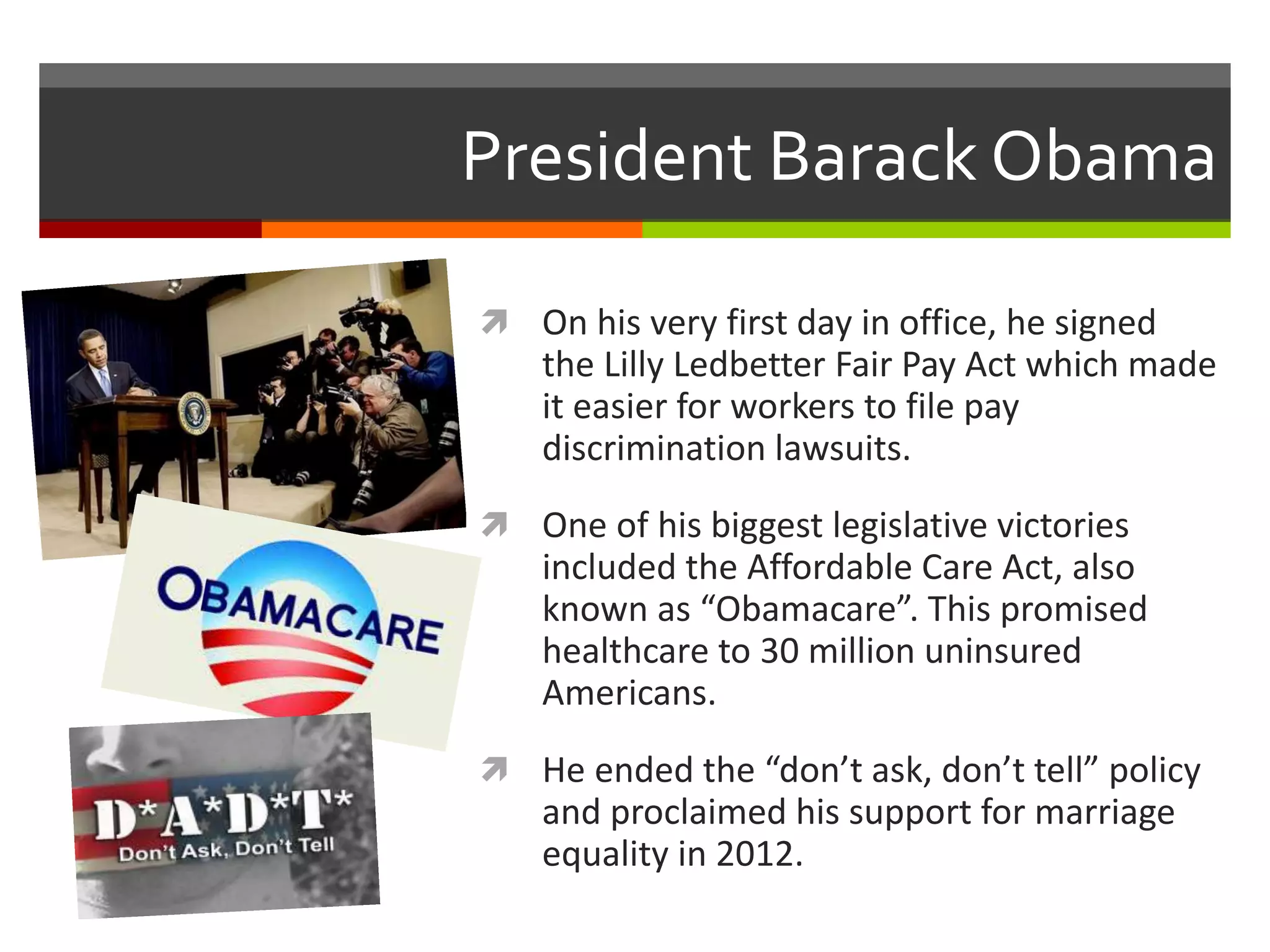 President Barack Obama

OBAMACARE

D*A*D*T*
Don't Ask, Don't Tell

On his very first day in office, he signed the Lilly Ledbetter Fair Pay Act which made it easier for workers to file pay discrimination lawsuits.

One of his biggest legislative victories included the Affordable Care Act, also known as “Obamacare”. This promised healthcare to 30 million uninsured Americans.

He ended the “don’t ask, don’t tell” policy and proclaimed his support for marriage equality in 2012.